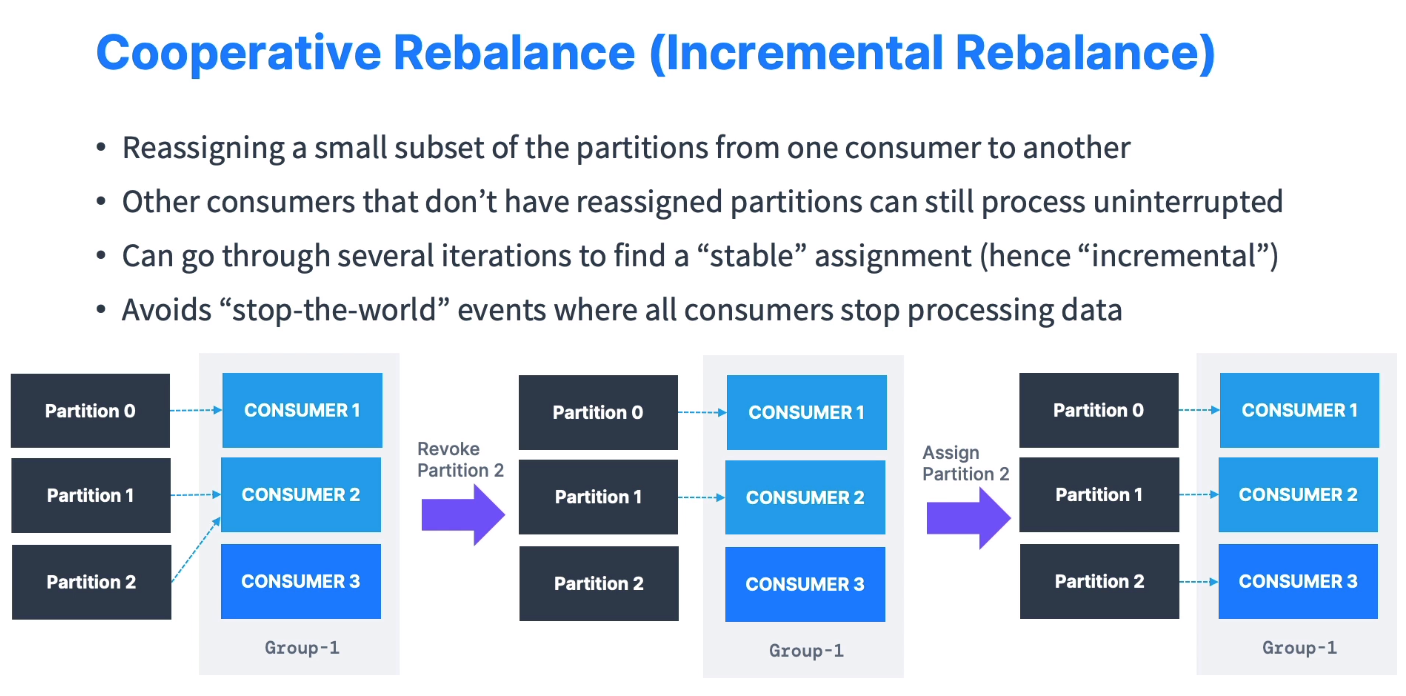 Cooperative Rebalance (Incremental Rebalance)

• Reassigning a small subset of the partitions from one consumer to another
• Other consumers that don't have reassigned partitions can still process uninterrupted
• Can go through several iterations to find a "stable" assignment (hence "incremental")
• Avoids "stop-the-world" events where all consumers stop processing data

Partition 0
Partition 1
Partition 2
CONSUMER 1
CONSUMER 2
CONSUMER 3
Group-1

Revoke Partition 2

Partition 0
Partition 1
Partition 2
CONSUMER 1
CONSUMER 2
CONSUMER 3
Group-1

Assign Partition 2

Partition 0
Partition 1
Partition 2
CONSUMER 1
CONSUMER 2
CONSUMER 3
Group-1